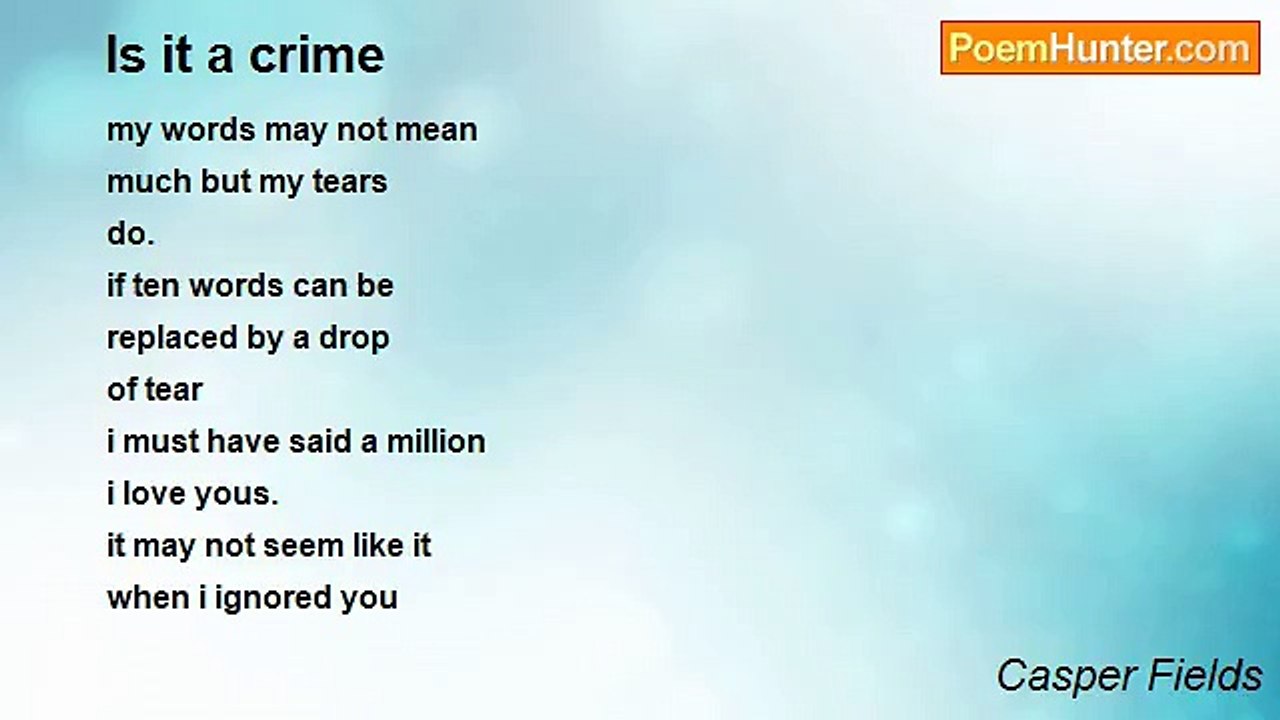 Is it a crime

PoemHunter.com

my words may not mean
much but my tears
do.
if ten words can be
replaced by a drop
of tear
i must have said a million
i love yous.
it may not seem like it
when i ignored you

Casper Fields